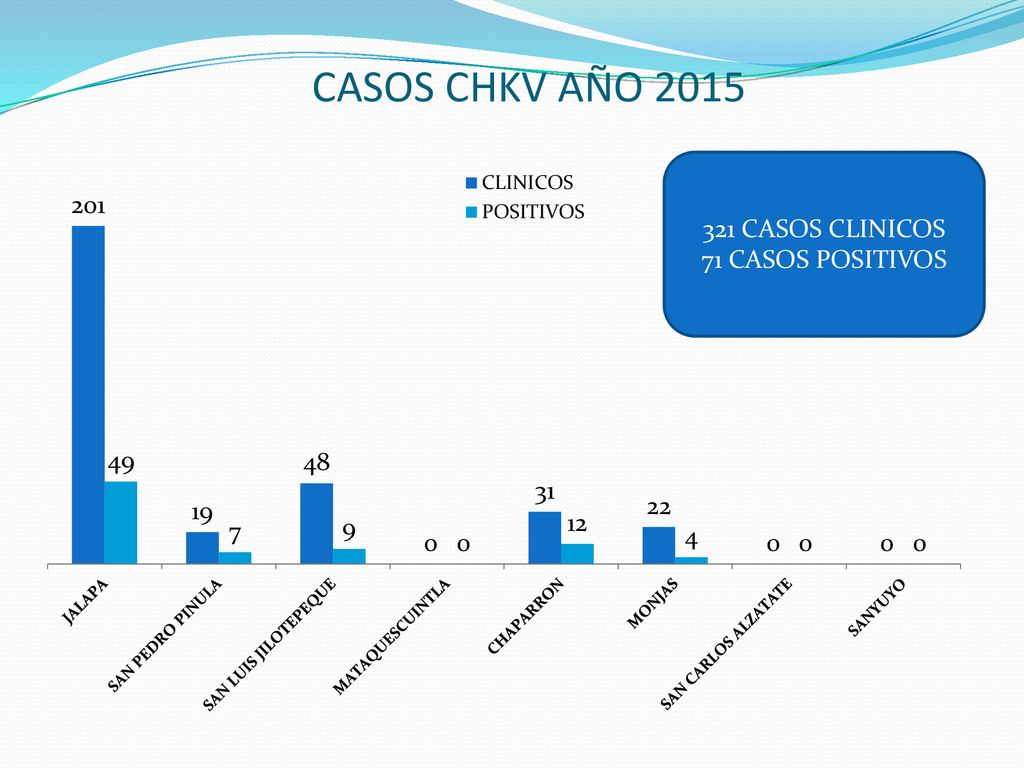 CASOS CHKV AÑO 2015

CLINICOS
POSITIVOS

321 CASOS CLINICOS
71 CASOS POSITIVOS

201
49
19
7
48
9
0 0
31
12
22
4
0 0
0 0

JALAPA
SAN PEDRO PINULA
SAN LUIS JILOTEPEQUE
MATAQUESCUINTLA
CHAPARRON
MONJAS
SAN CARLOS ALZATATE
SANYUYO